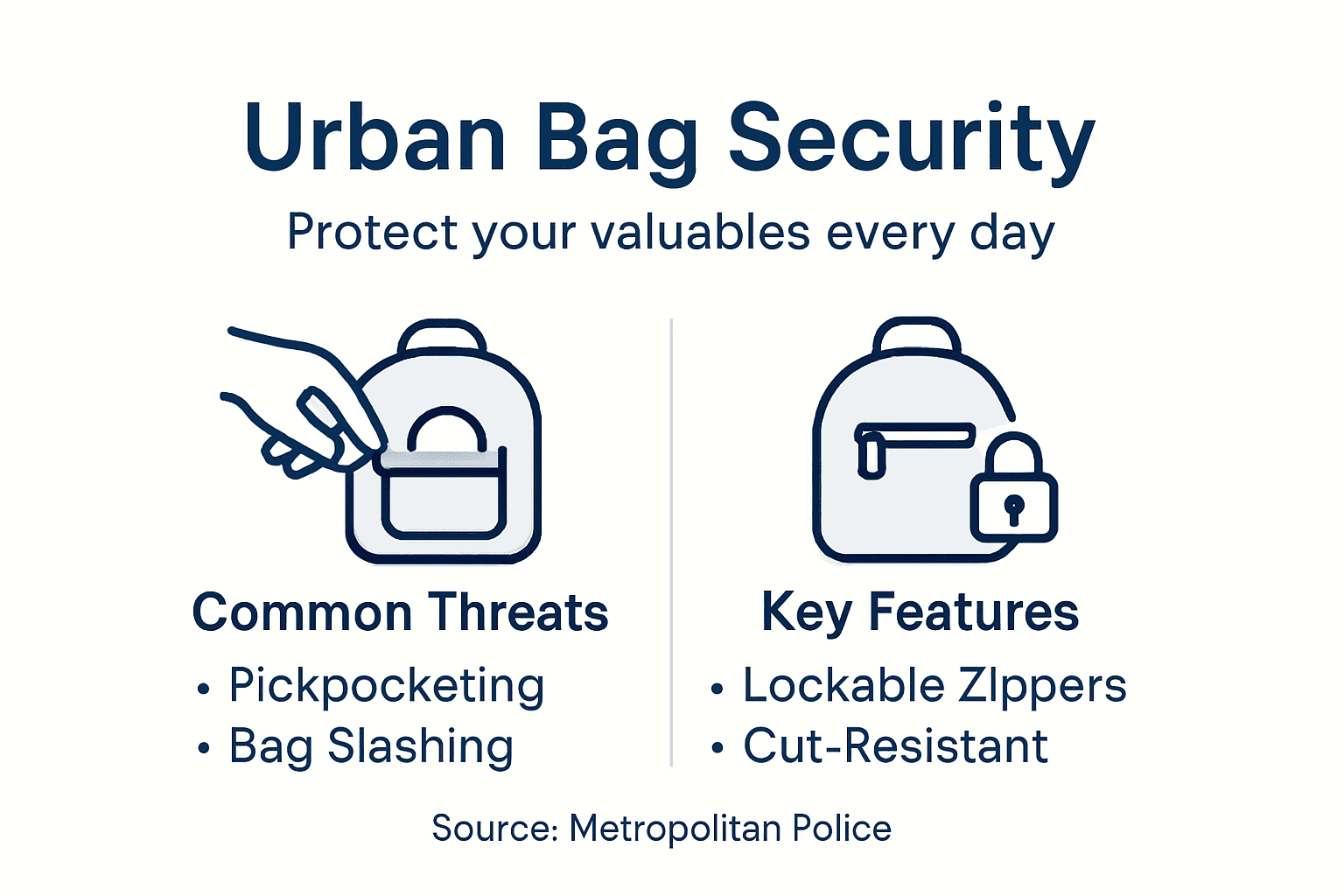 Urban Bag Security

Protect your valuables every day

Common Threats

• Pickpocketing
• Bag Slashing

Key Features

• Lockable ZIppers
• Cut-Resistant

Source: Metropolitan Police